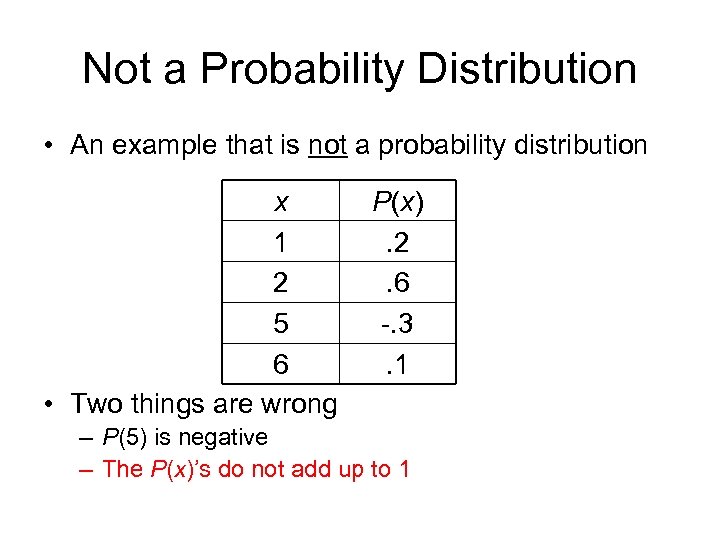 Not a Probability Distribution

• An example that is not a probability distribution

| $x$ | $P(x)$ |
|---|---|
| 1 | .2 |
| 2 | .6 |
| 5 | -.3 |
| 6 | .1 |

• Two things are wrong
– $P(5)$ is negative
– The $P(x)$'s do not add up to 1